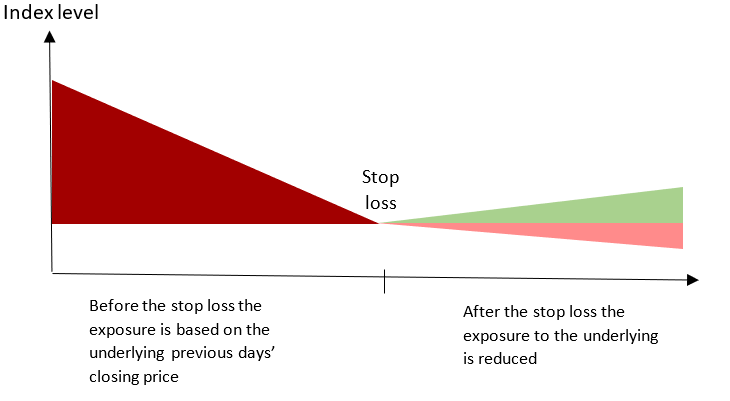 Index level

Stop loss

Before the stop loss the exposure is based on the underlying previous days' closing price

After the stop loss the exposure to the underlying is reduced